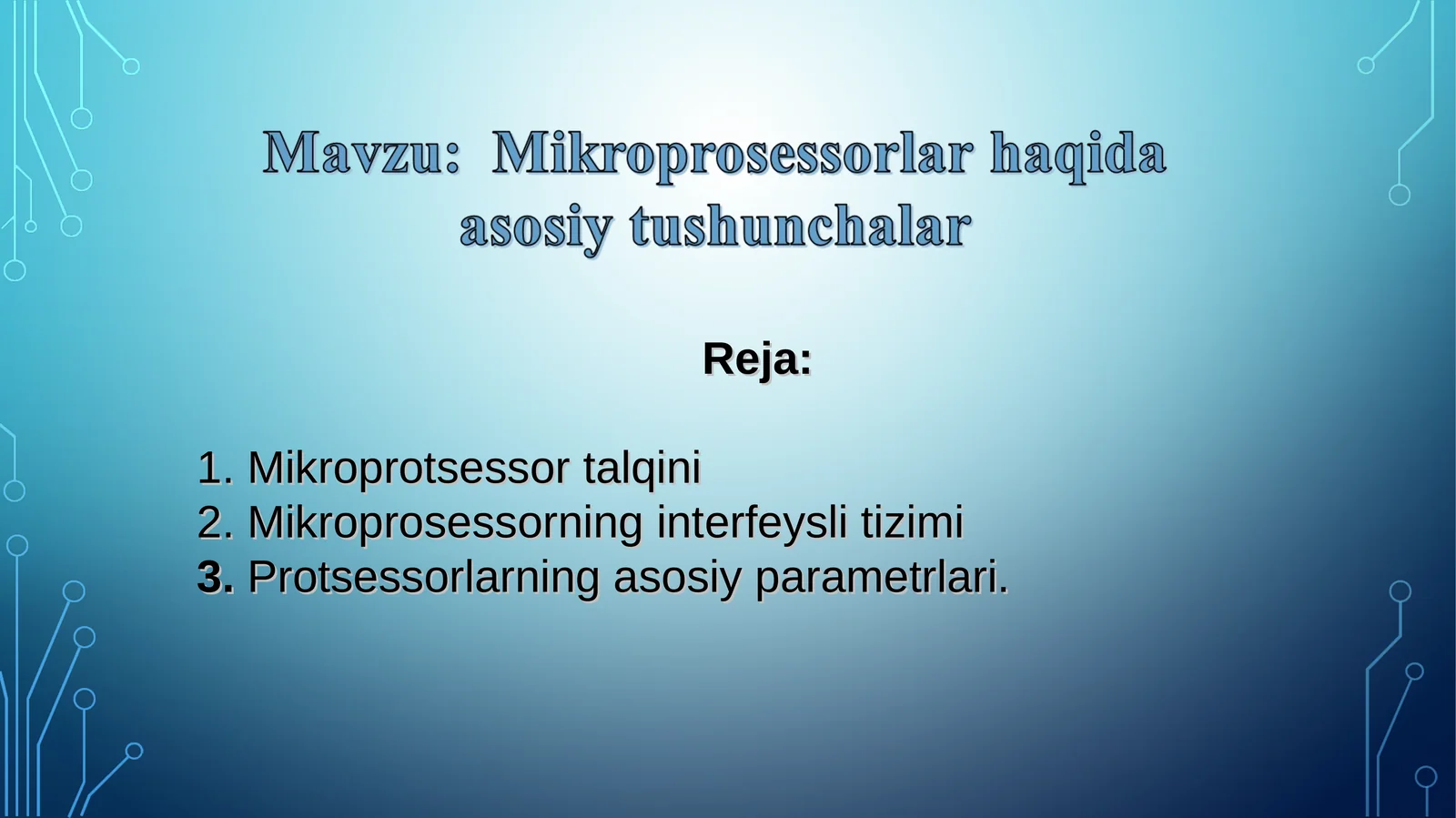 Mavzu: Mikroprosessorlar haqida asosiy tushunchalar

Reja:

1. Mikroprotsessor talqini
2. Mikroprosessorning interfeysli tizimi
3. Protsessorlarning asosiy parametrlari.